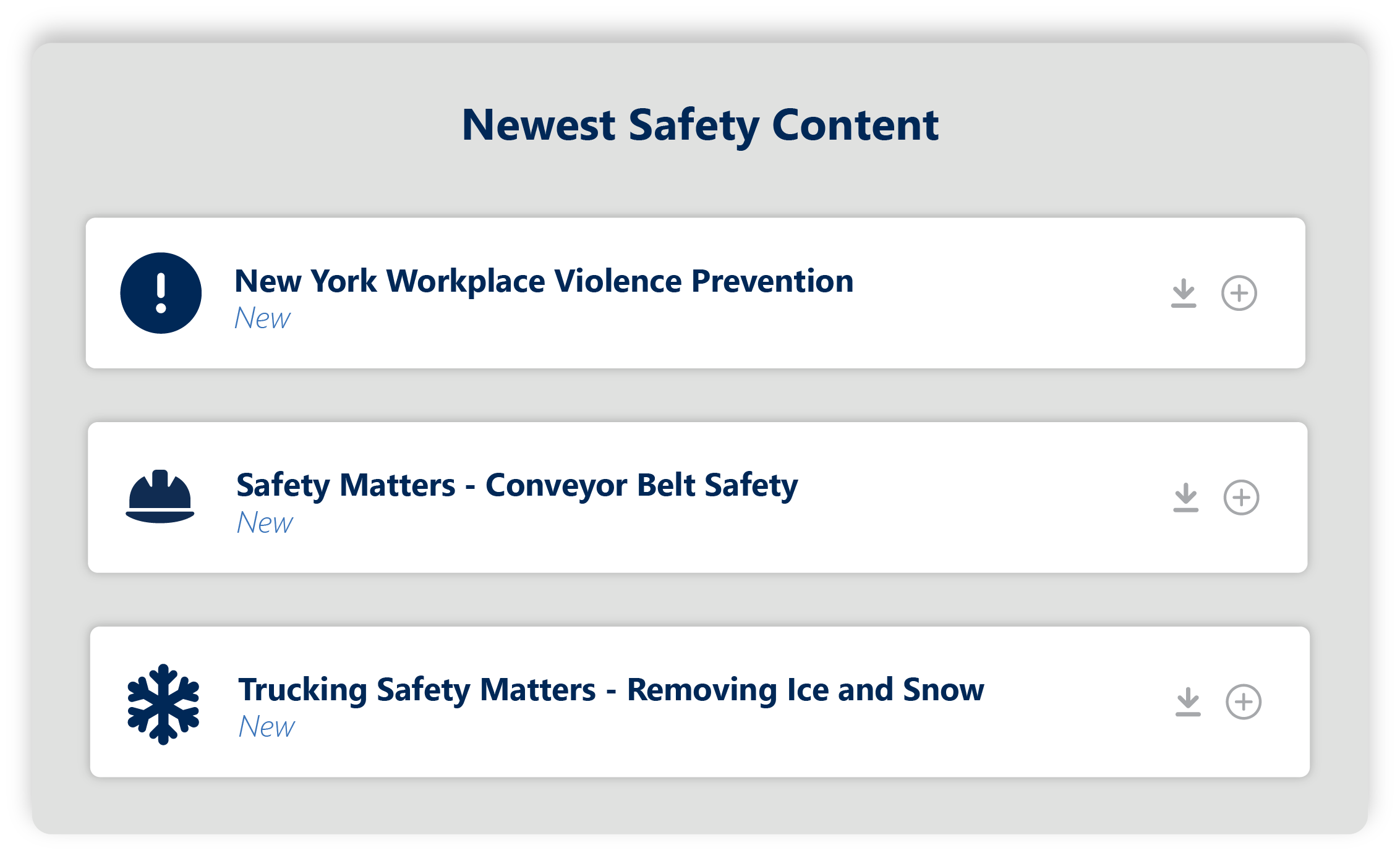 Newest Safety Content

New York Workplace Violence Prevention
New

Safety Matters - Conveyor Belt Safety
New

Trucking Safety Matters - Removing Ice and Snow
New